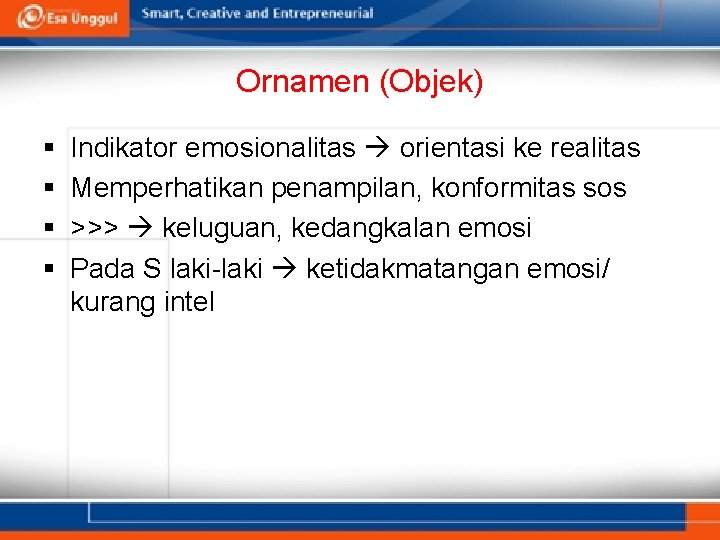 Esa Unggul

Smart, Creative and Entrepreneurial

Ornamen (Objek)

▪ Indikator emosionalitas → orientasi ke realitas
▪ Memperhatikan penampilan, konformitas sos
▪ >>> → keluguan, kedangkalan emosi
▪ Pada S laki-laki → ketidakmatangan emosi/ kurang intel